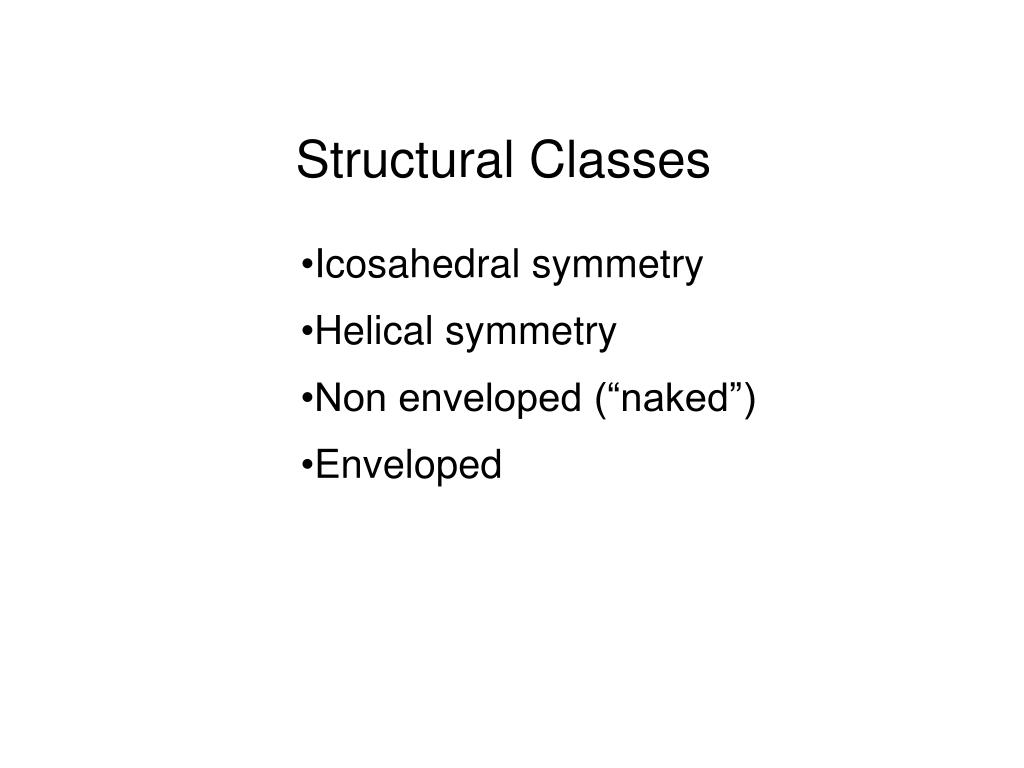 Structural Classes

•Icosahedral symmetry
•Helical symmetry
•Non enveloped (“naked”)
•Enveloped